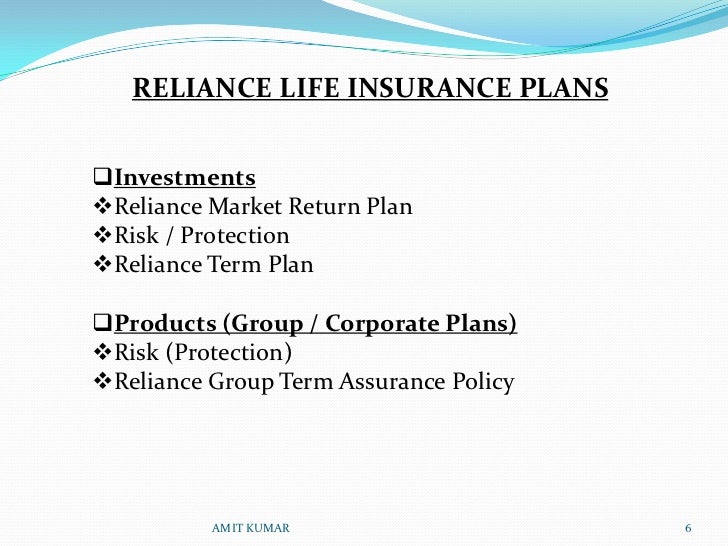 RELIANCE LIFE INSURANCE PLANS

❑Investments
❖Reliance Market Return Plan
❖Risk / Protection
❖Reliance Term Plan

❑Products (Group / Corporate Plans)
❖Risk (Protection)
❖Reliance Group Term Assurance Policy

AMIT KUMAR

6